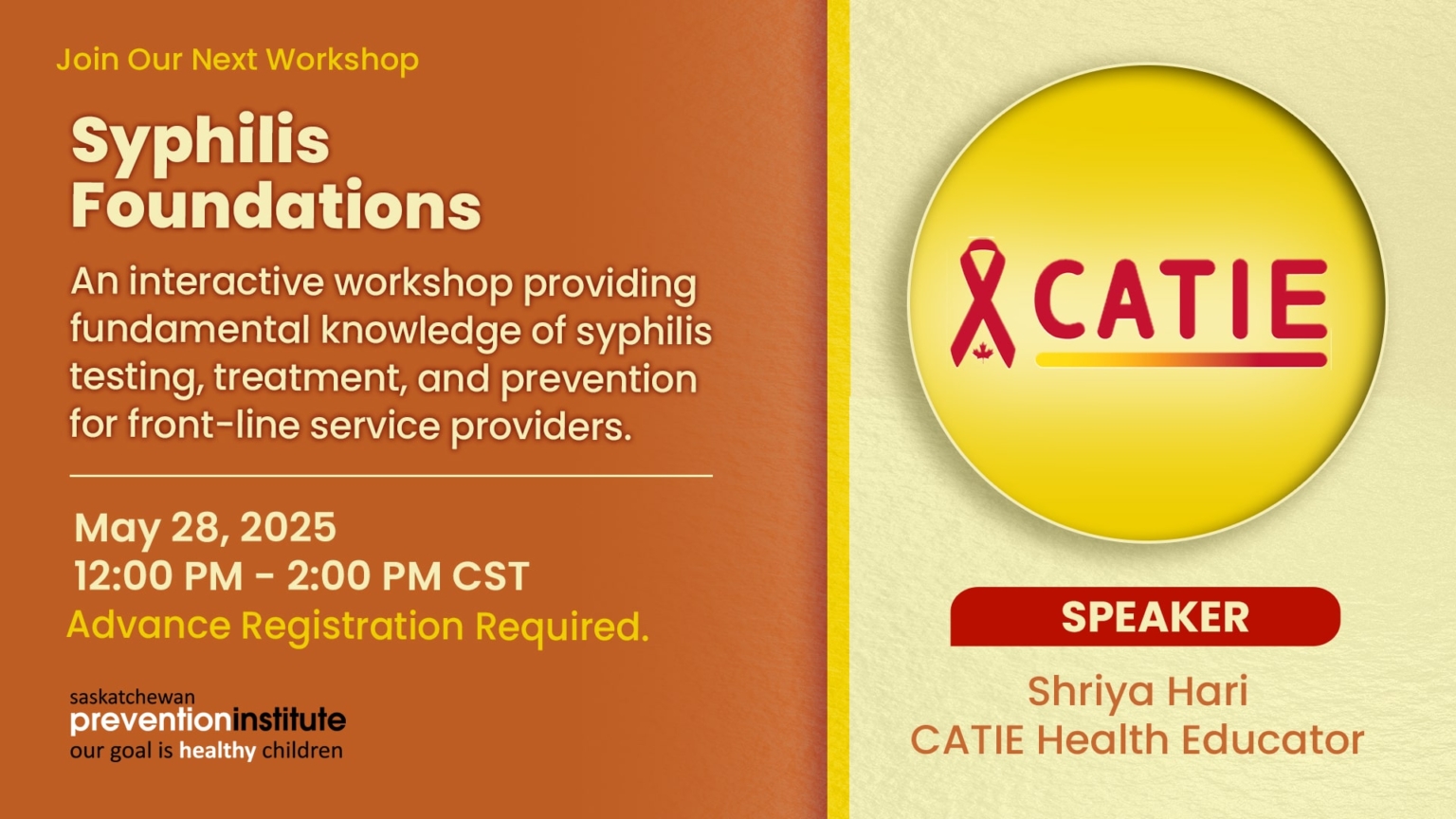 Join Our Next Workshop

Syphilis Foundations

An interactive workshop providing fundamental knowledge of syphilis testing, treatment, and prevention for front-line service providers.

May 28, 2025
12:00 PM - 2:00 PM CST
Advance Registration Required.

saskatchewan
preventioninstitute
our goal is healthy children

CATIE

SPEAKER

Shriya Hari
CATIE Health Educator